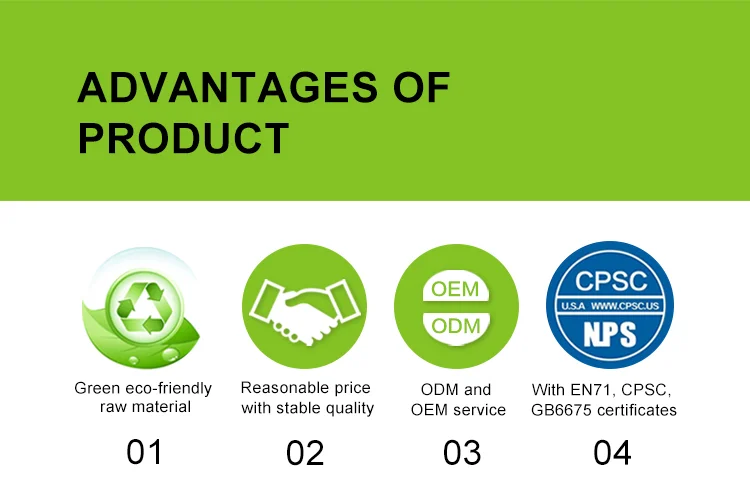 ADVANTAGES OF PRODUCT

Green eco-friendly raw material

01

Reasonable price with stable quality

02

OEM

ODM

ODM and OEM service

03

CPSC

U.S.A WWW.CPSC.US

NPS

With EN71, CPSC, GB6675 certificates

04